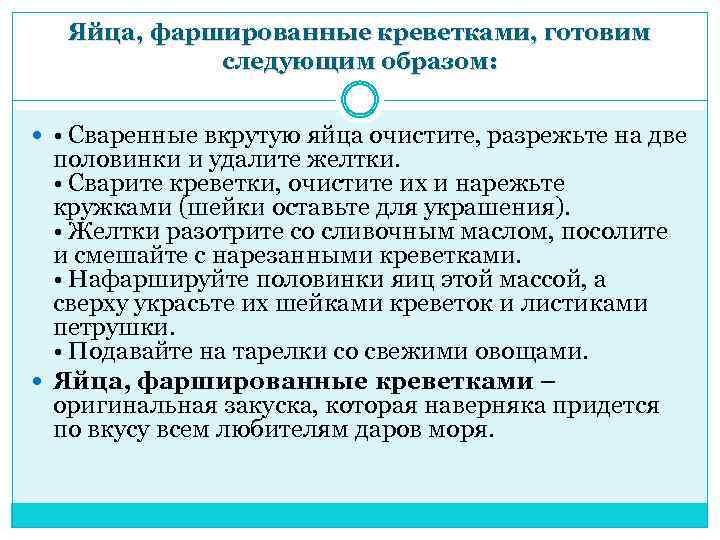 Яйца, фаршированные креветками, готовим следующим образом:

• Сваренные вкрутую яйца очистите, разрежьте на две половинки и удалите желтки.
• Сварите креветки, очистите их и нарежьте кружками (шейки оставьте для украшения).
• Желтки разотрите со сливочным маслом, посолите и смешайте с нарезанными креветками.
• Нафаршируйте половинки яиц этой массой, а сверху украсьте их шейками креветок и листиками петрушки.
• Подавайте на тарелки со свежими овощами.

Яйца, фаршированные креветками – оригинальная закуска, которая наверняка придется по вкусу всем любителям даров моря.